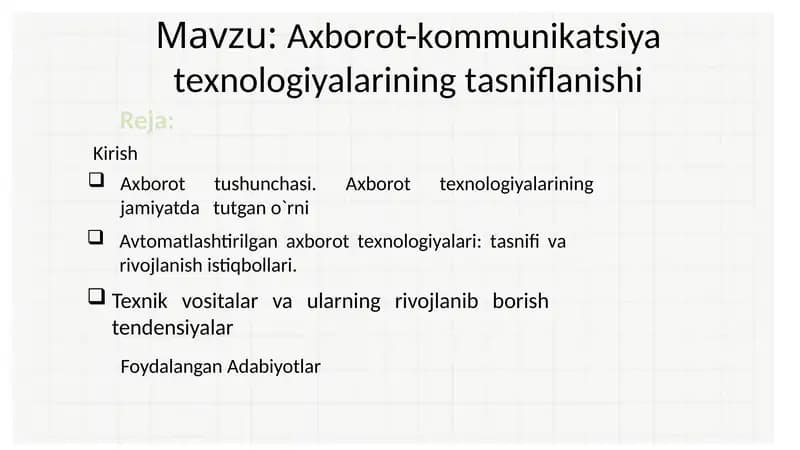 Mavzu: Axborot-kommunikatsiya texnologiyalarining tasniflanishi

Reja:

Kirish

❑ Axborot tushunchasi. Axborot texnologiyalarining jamiyatda tutgan o`rni

❑ Avtomatlashtirilgan axborot texnologiyalari: tasnifi va rivojlanish istiqbollari.

❑ Texnik vositalar va ularning rivojlanib borish tendensiyalar

Foydalangan Adabiyotlar